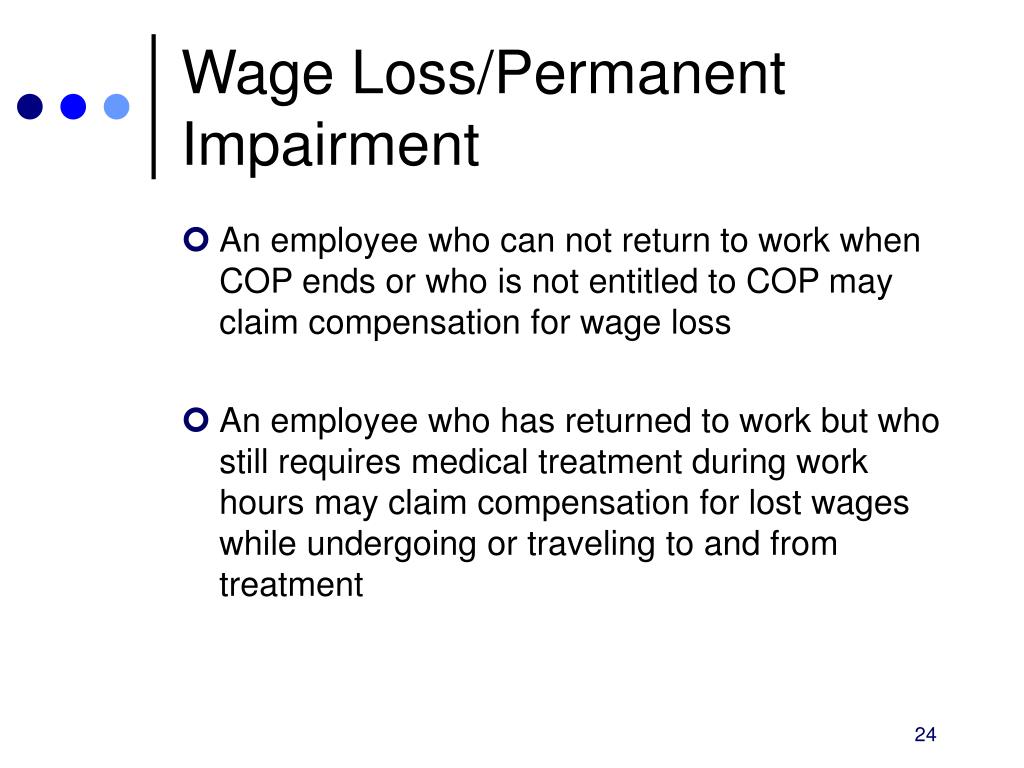 Wage Loss/Permanent Impairment

An employee who can not return to work when COP ends or who is not entitled to COP may claim compensation for wage loss

An employee who has returned to work but who still requires medical treatment during work hours may claim compensation for lost wages while undergoing or traveling to and from treatment

24